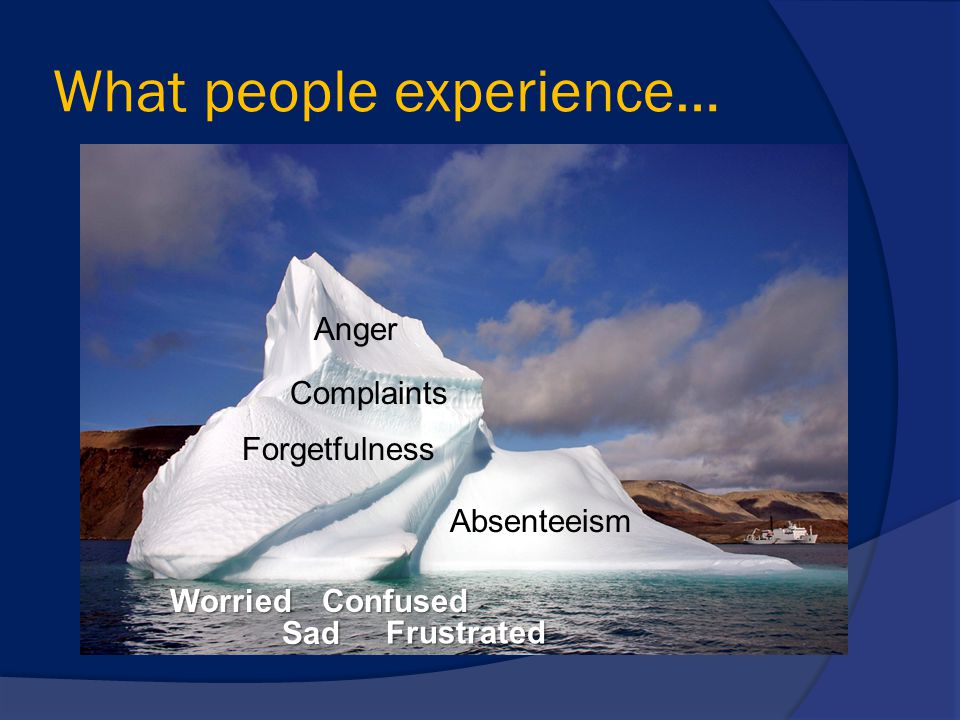 What people experience…

Anger
Complaints
Forgetfulness
Absenteeism

Worried Confused
Sad Frustrated